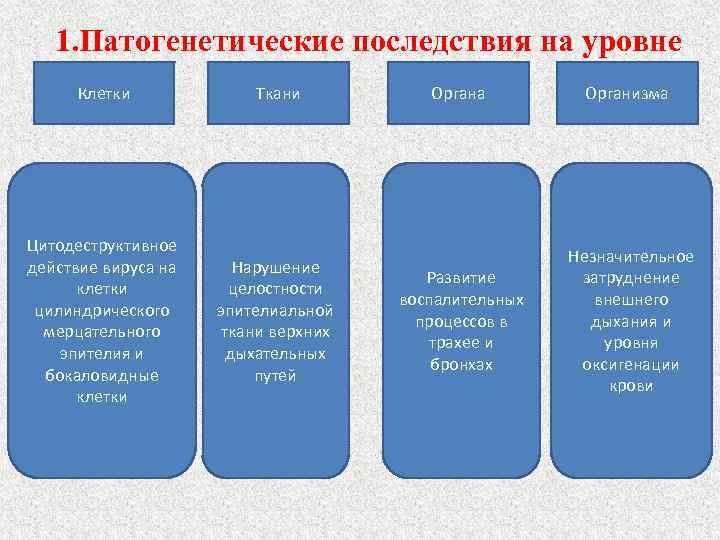 1.Патогенетические последствия на уровне

Клетки

Ткани

Органа

Организма

Цитодеструктивное действие вируса на клетки цилиндрического мерцательного эпителия и бокаловидные клетки

Нарушение целостности эпителиальной ткани верхних дыхательных путей

Развитие воспалительных процессов в трахее и бронхах

Незначительное затруднение внешнего дыхания и уровня оксигенации крови